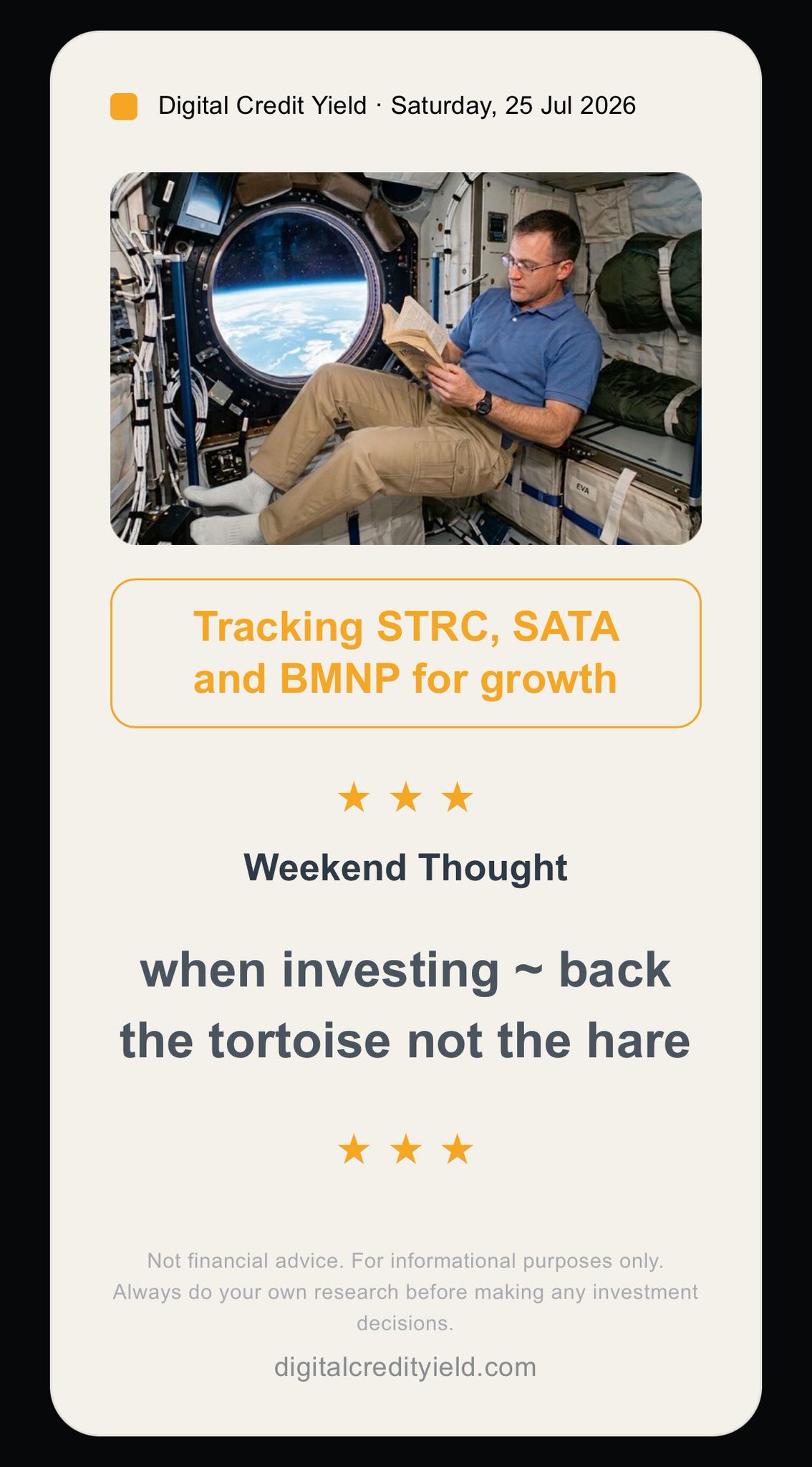 Digital Credit Yield · Saturday, 25 Jul 2026

EVA

Tracking STRC, SATA and BMNP for growth

★ ★ ★

Weekend Thought

when investing ~ back the tortoise not the hare

★ ★ ★

Not financial advice. For informational purposes only. Always do your own research before making any investment decisions.

digitalcredityield.com